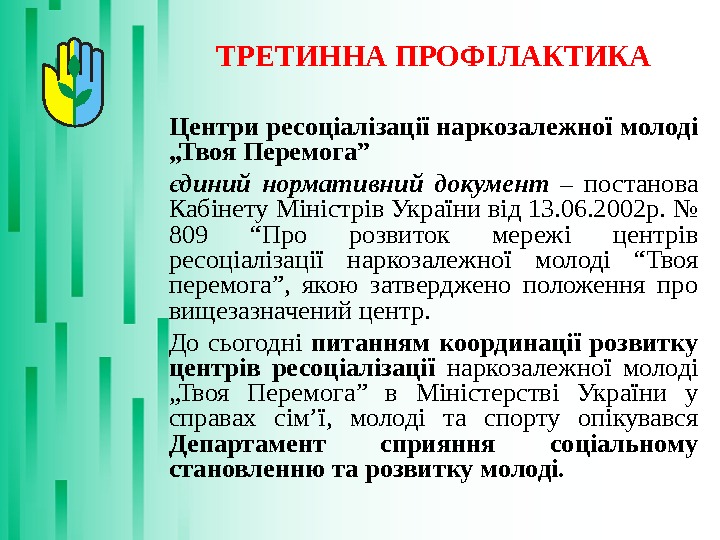 ТРЕТИННА ПРОФІЛАКТИКА

Центри ресоціалізації наркозалежної молоді „Твоя Перемога”

єдиний нормативний документ – постанова Кабінету Міністрів України від 13.06.2002р. № 809 “Про розвиток мережі центрів ресоціалізації наркозалежної молоді “Твоя перемога”, якою затверджено положення про вищезазначений центр.

До сьогодні питанням координації розвитку центрів ресоціалізації наркозалежної молоді „Твоя Перемога” в Міністерстві України у справах сім’ї, молоді та спорту опікувався Департамент сприяння соціальному становленню та розвитку молоді.